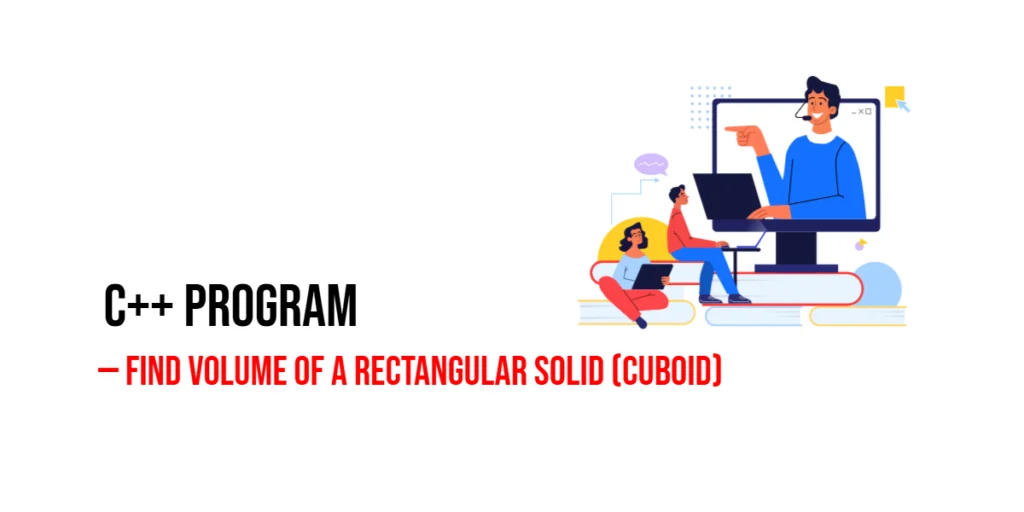 C++ PROGRAM

– FIND VOLUME OF A RECTANGULAR SOLID (CUBOID)